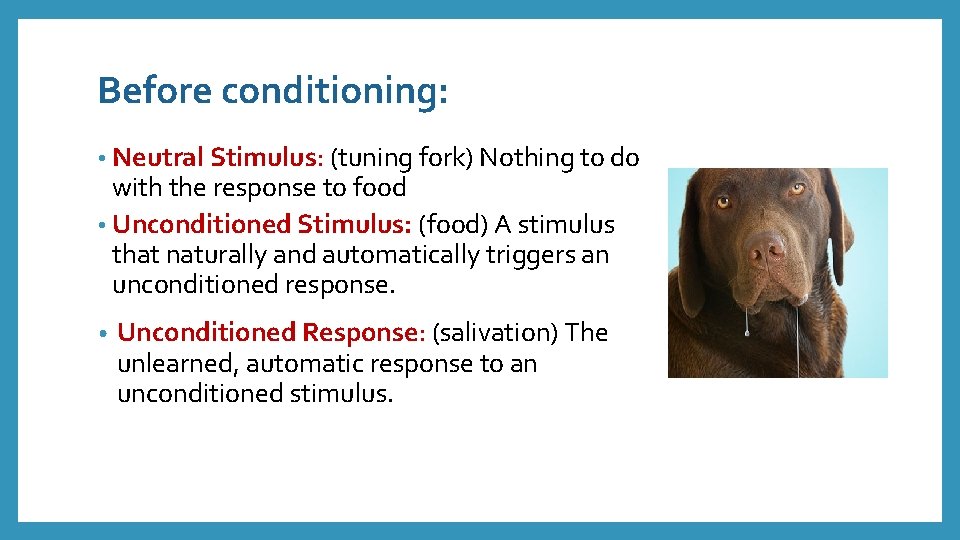 Before conditioning:

• Neutral Stimulus: (tuning fork) Nothing to do with the response to food
• Unconditioned Stimulus: (food) A stimulus that naturally and automatically triggers an unconditioned response.
• Unconditioned Response: (salivation) The unlearned, automatic response to an unconditioned stimulus.